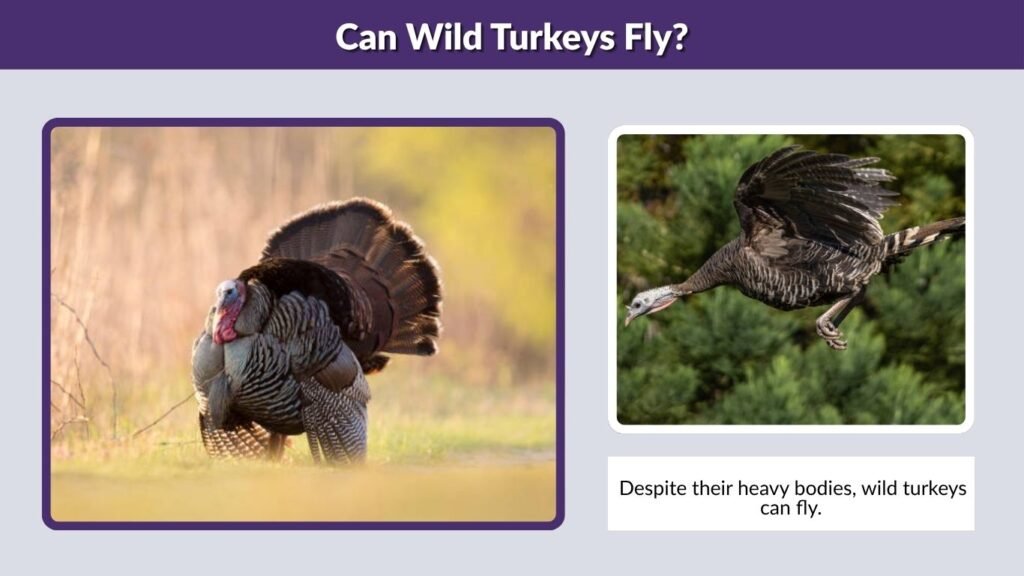 Can Wild Turkeys Fly?

Despite their heavy bodies, wild turkeys can fly.